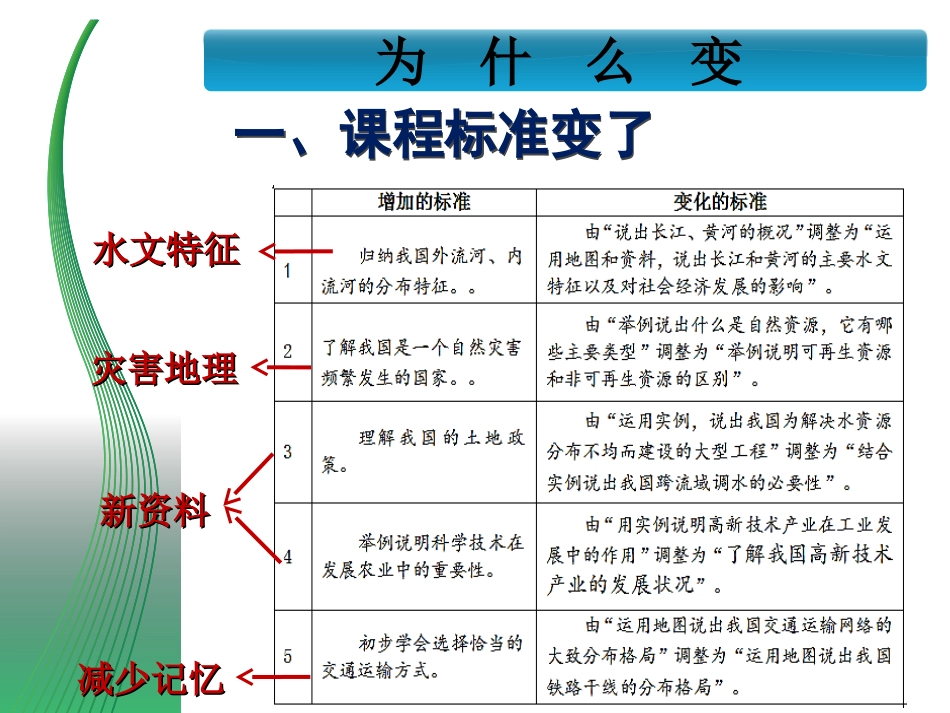 为 什 么 变

一、课程标准变了

水文特征

灾害地理

新资料

减少记忆

|  | 增加的标准 | 变化的标准 |
|---|---|---|
| 1 | 归纳我国外流河、内流河的分布特征。。 | 由"说出长江、黄河的概况"调整为"运用地图和资料，说出长江和黄河的主要水文特征以及对社会经济发展的影响"。 |
| 2 | 了解我国是一个自然灾害频繁发生的国家。。 | 由"举例说出什么是自然资源，它有哪些主要类型"调整为"举例说明可再生资源和非可再生资源的区别"。 |
| 3 | 理解我国的土地政策。 | 由"运用实例，说出我国为解决水资源分布不均而建设的大型工程"调整为"结合实例说出我国跨流域调水的必要性"。 |
| 4 | 举例说明科学技术在发展农业中的重要性。 | 由"用实例说明高新技术产业在工业发展中的作用"调整为"了解我国高新技术产业的发展状况"。 |
| 5 | 初步学会选择恰当的交通运输方式。 | 由"运用地图说出我国交通运输网络的大致分布格局"调整为"运用地图说出我国铁路干线的分布格局"。 |